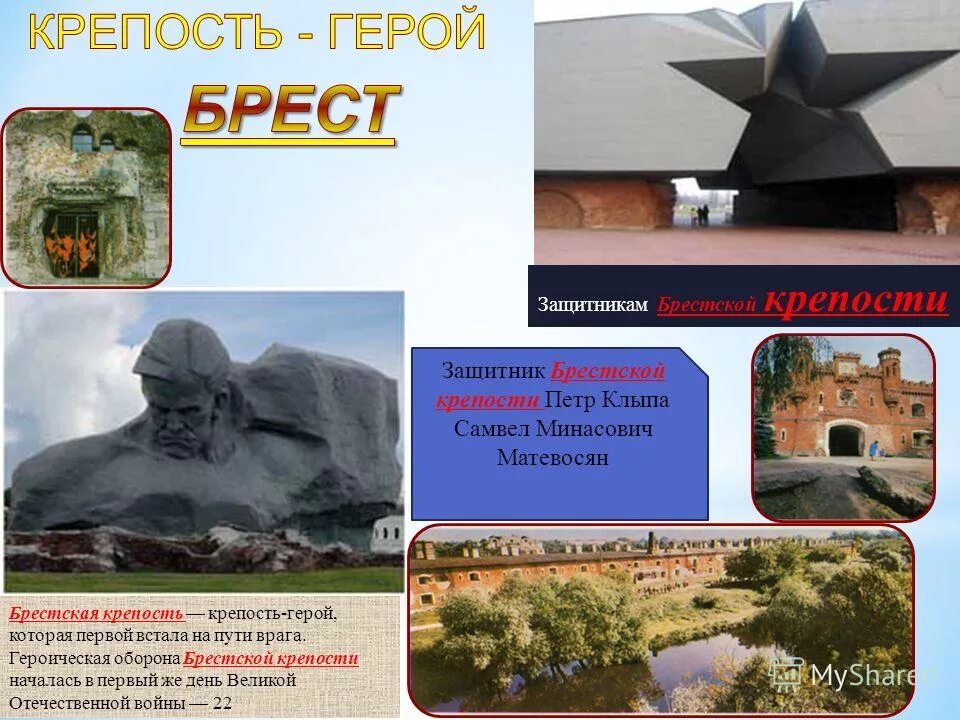 КРЕПОСТЬ - ГЕРОЙ

БРЕСТ

Защитникам Брестской крепости

Защитник Брестской крепости Петр Клыпа Самвел Минасович Матевосян

Брестская крепость — крепость-герой, которая первой встала на пути врага. Героическая оборона Брестской крепости началась в первый же день Великой Отечественной войны — 22

MyShared